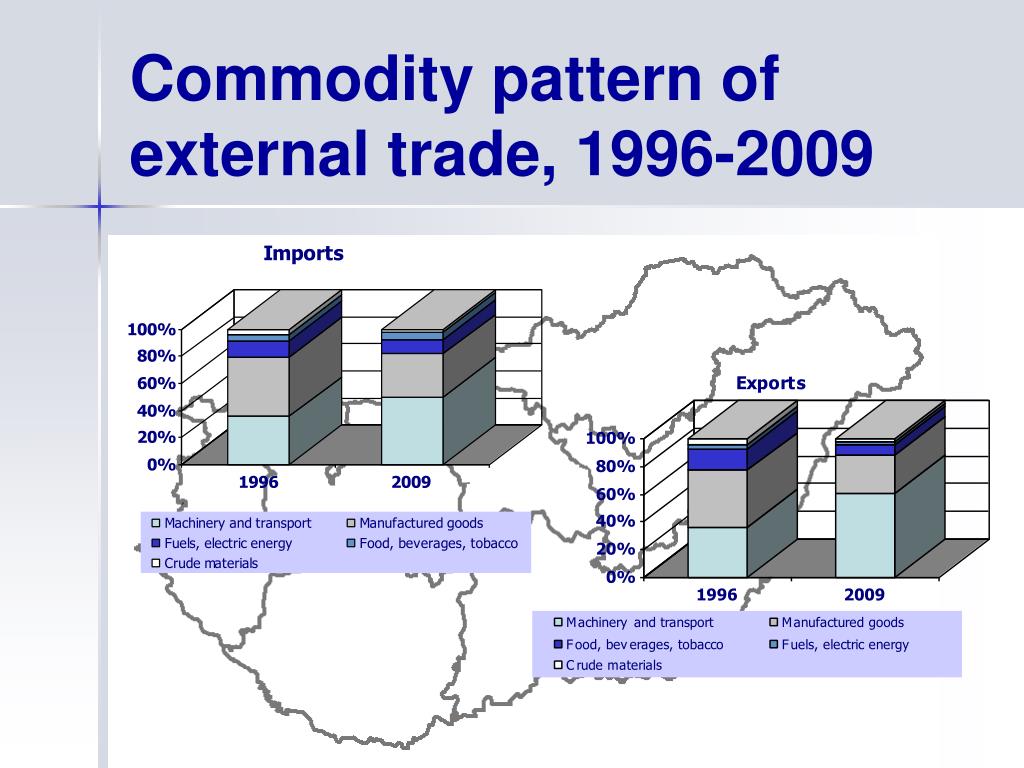 Commodity pattern of external trade, 1996-2009

Imports

100%
80%
60%
40%
20%
0%
1996
2009

Machinery and transport
Manufactured goods
Fuels, electric energy
Food, beverages, tobacco
Crude materials

Exports

100%
80%
60%
40%
20%
0%
1996
2009

Machinery and transport
Manufactured goods
Food, beverages, tobacco
Fuels, electric energy
Crude materials